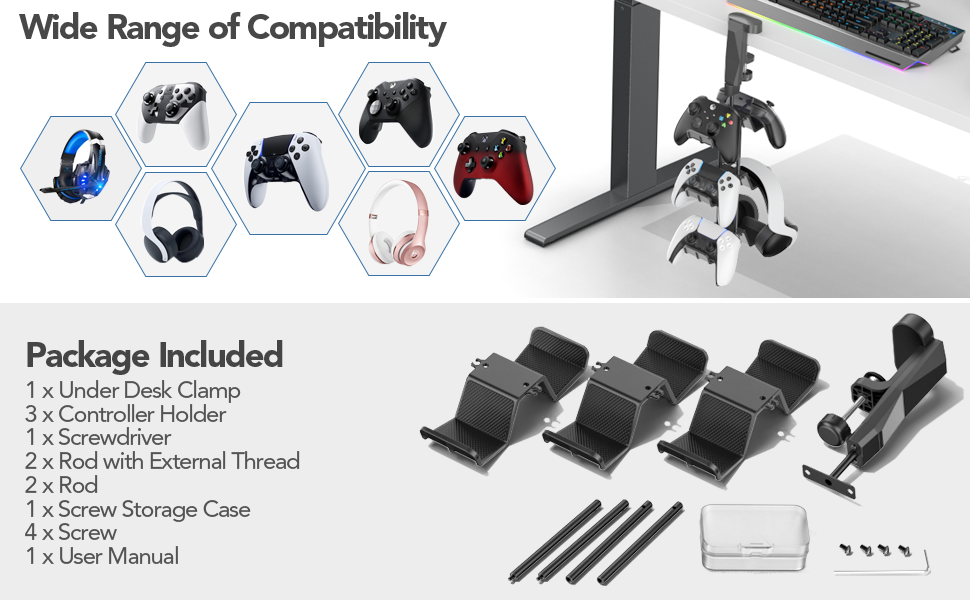 Wide Range of Compatibility

Package Included
1 x Under Desk Clamp
3 x Controller Holder
1 x Screwdriver
2 x Rod with External Thread
2 x Rod
1 x Screw Storage Case
4 x Screw
1 x User Manual